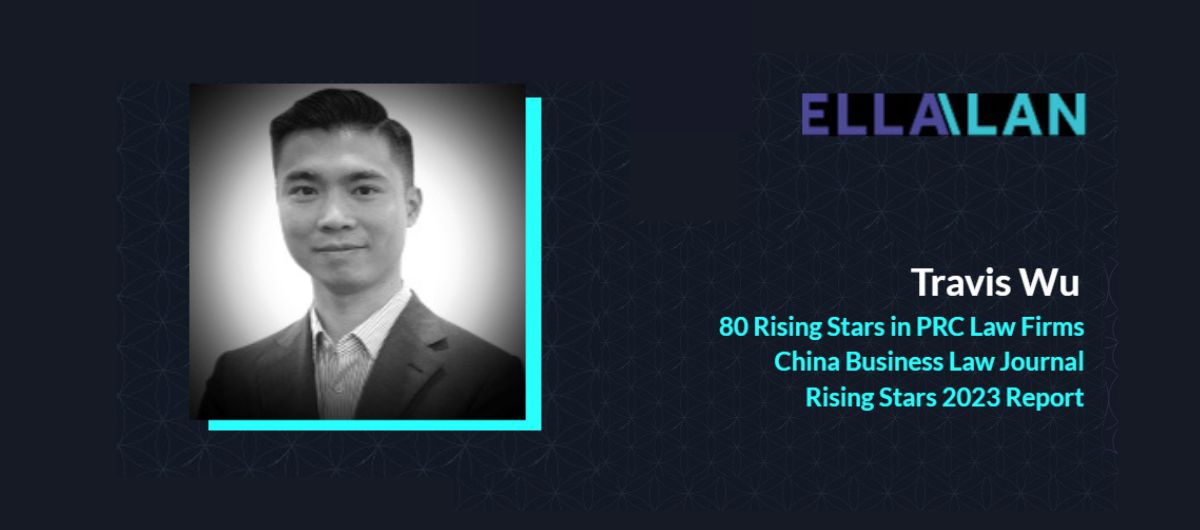 ELLALAN

Travis Wu

80 Rising Stars in PRC Law Firms
China Business Law Journal
Rising Stars 2023 Report